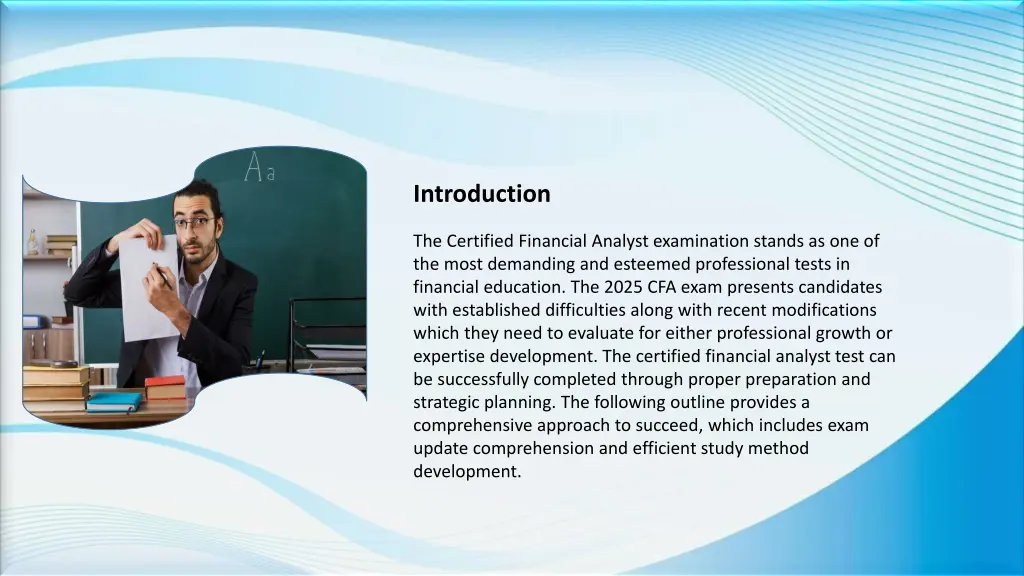 Aa

Introduction

The Certified Financial Analyst examination stands as one of the most demanding and esteemed professional tests in financial education. The 2025 CFA exam presents candidates with established difficulties along with recent modifications which they need to evaluate for either professional growth or expertise development. The certified financial analyst test can be successfully completed through proper preparation and strategic planning. The following outline provides a comprehensive approach to succeed, which includes exam update comprehension and efficient study method development.